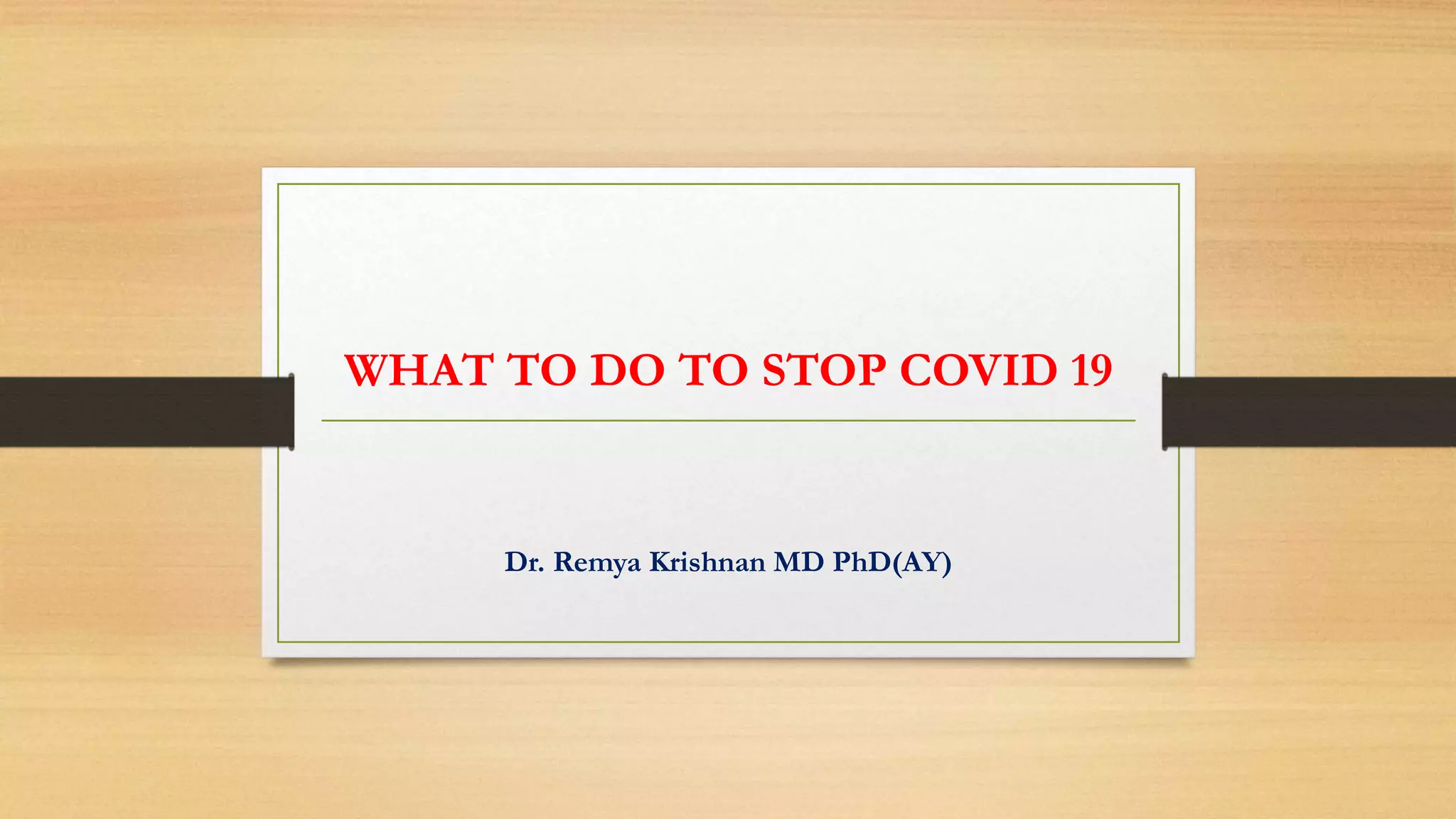 WHAT TO DO TO STOP COVID 19

Dr. Remya Krishnan MD PhD(AY)